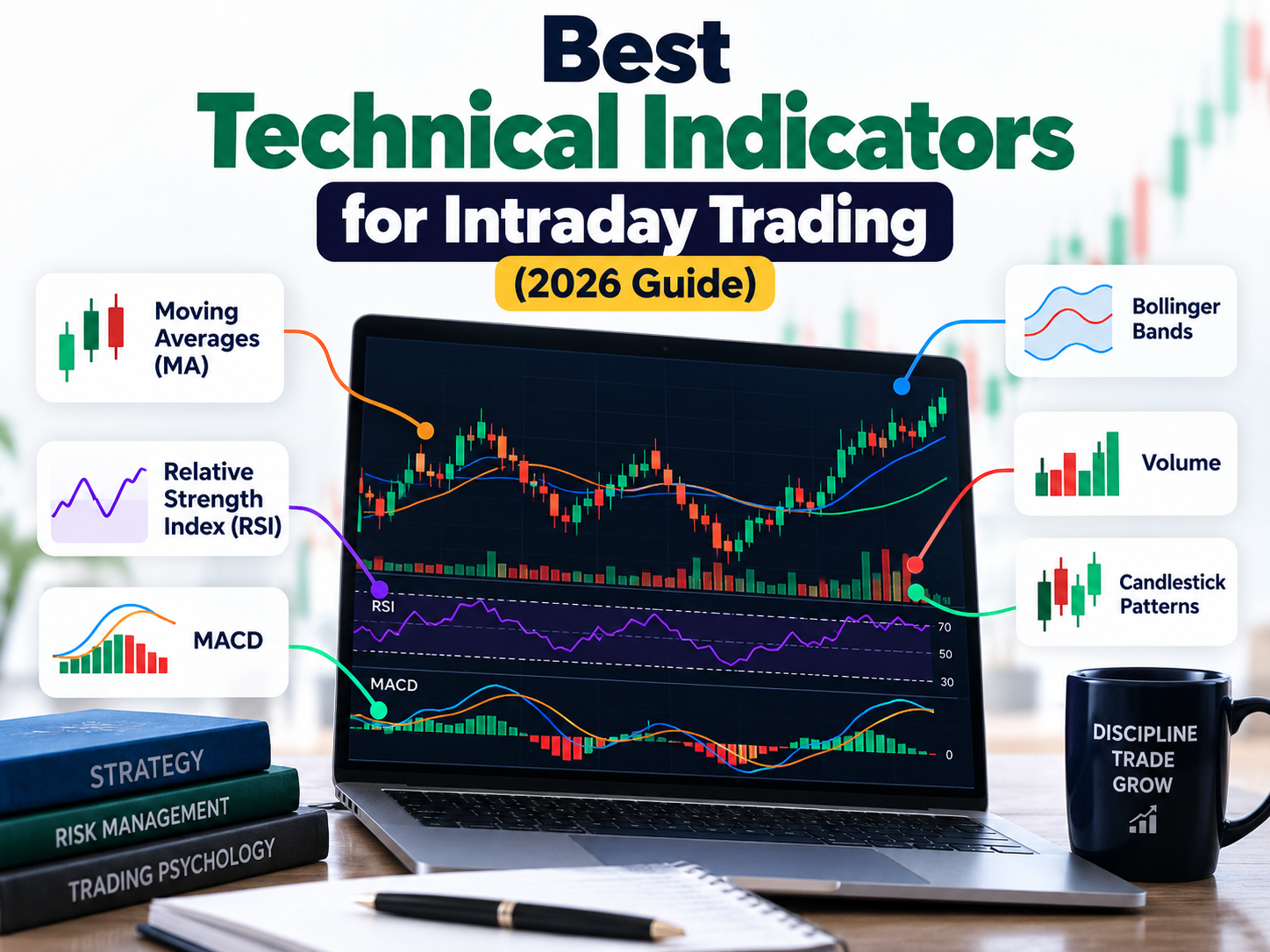 Best
Technical Indicators
for Intraday Trading
(2026 Guide)

Moving Averages (MA)

Relative Strength Index (RSI)

MACD

Bollinger Bands

Volume

Candlestick Patterns

RSI

70
50
30

MACD

0

STRATEGY
RISK MANAGEMENT
TRADING PSYCHOLOGY

DISCIPLINE
TRADE
GROW